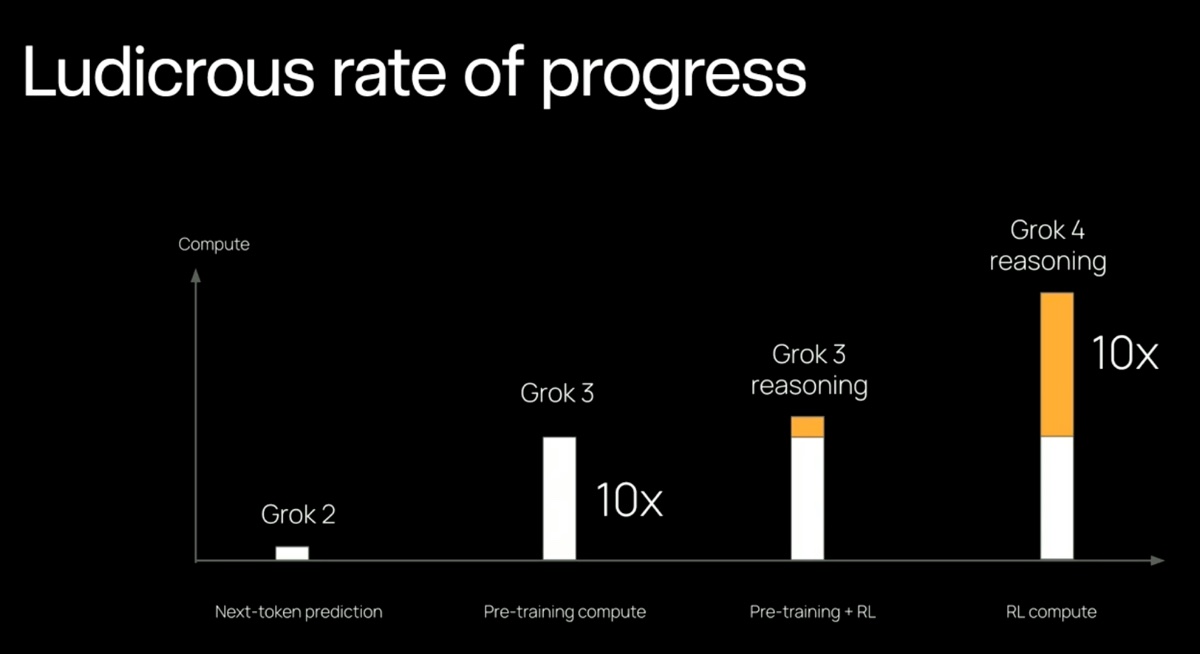 Ludicrous rate of progress

Compute

Grok 2

Grok 3

10x

Grok 3 reasoning

Grok 4 reasoning

10x

Next-token prediction

Pre-training compute

Pre-training + RL

RL compute